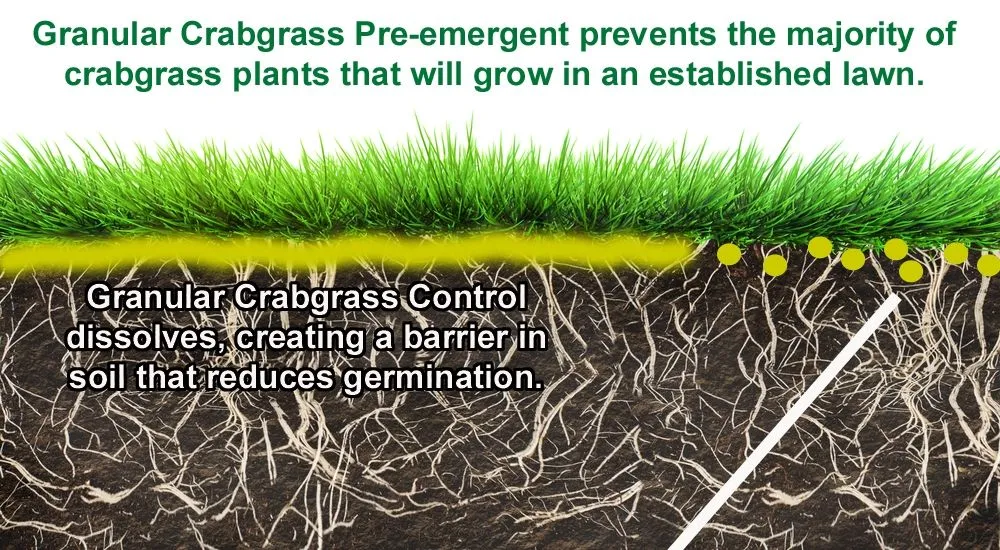 Granular Crabgrass Pre-emergent prevents the majority of crabgrass plants that will grow in an established lawn.

Granular Crabgrass Control dissolves, creating a barrier in soil that reduces germination.